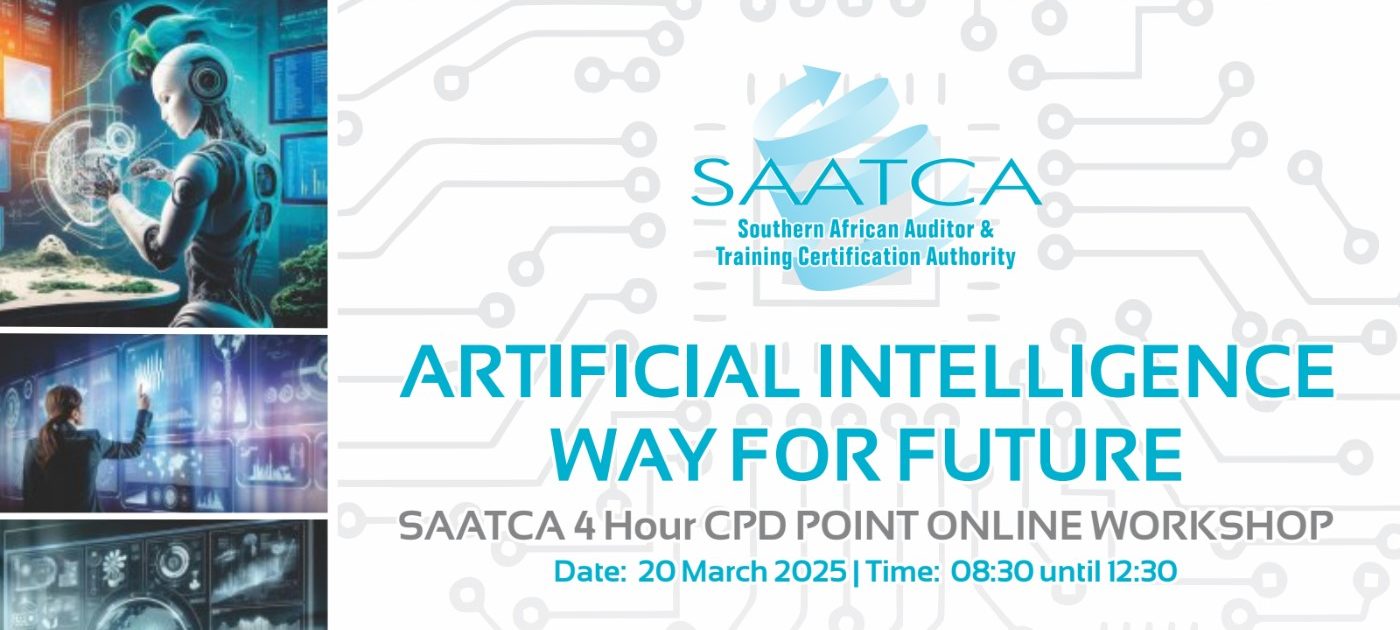 SAATCA
Southern African Auditor & Training Certification Authority

ARTIFICIAL INTELLIGENCE WAY FOR FUTURE

SAATCA 4 Hour CPD POINT ONLINE WORKSHOP

Date: 20 March 2025 | Time: 08:30 until 12:30